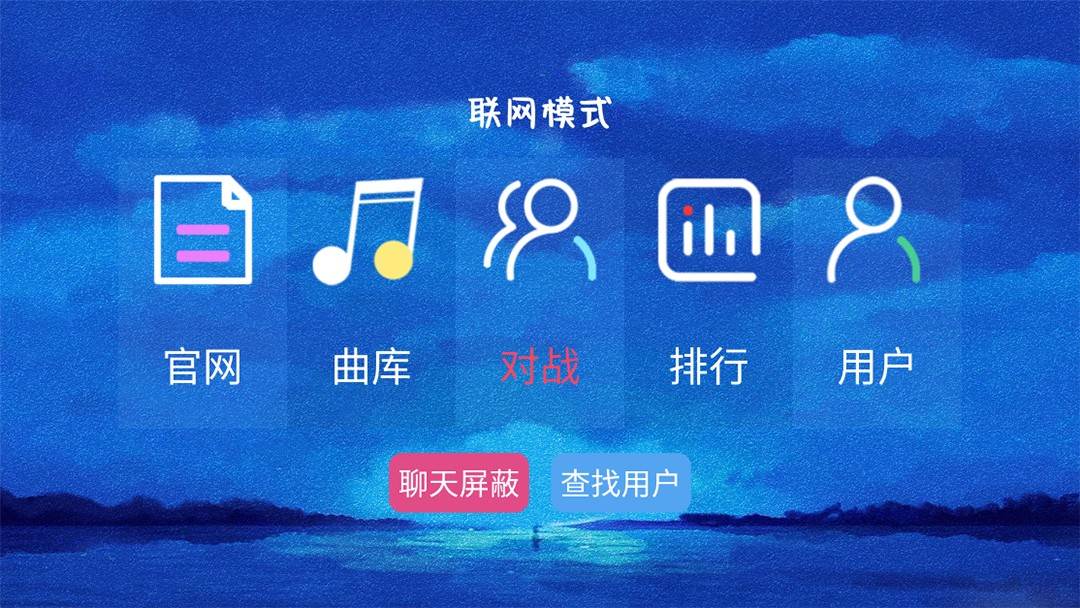 联网模式

官网

曲库

对战

排行

用户

聊天屏蔽

查找用户